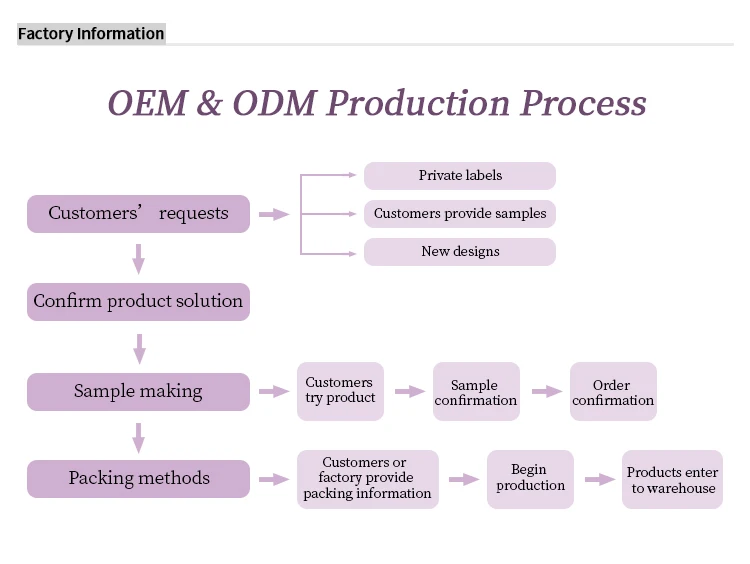 Factory Information

OEM & ODM Production Process

Customers’ requests

Private labels

Customers provide samples

New designs

Confirm product solution

Sample making

Customers try product

Sample confirmation

Order confirmation

Packing methods

Customers or factory provide packing information

Begin production

Products enter to warehouse